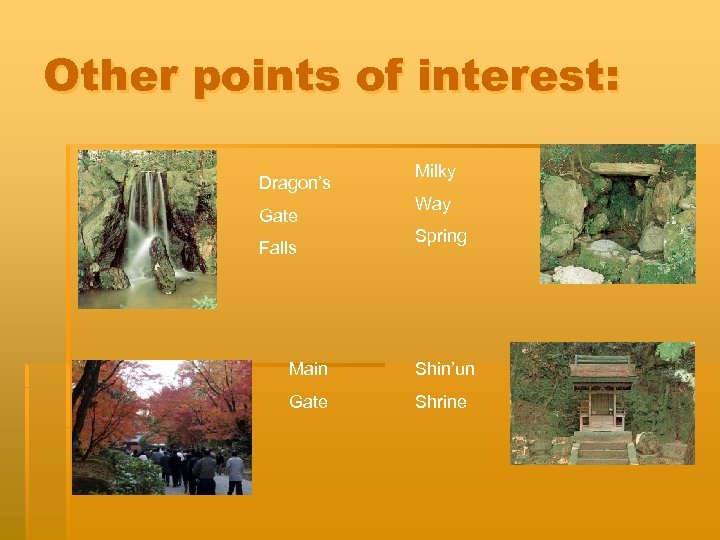 Other points of interest:

Dragon's Gate Falls

Milky Way Spring

Main Gate

Shin'un Shrine